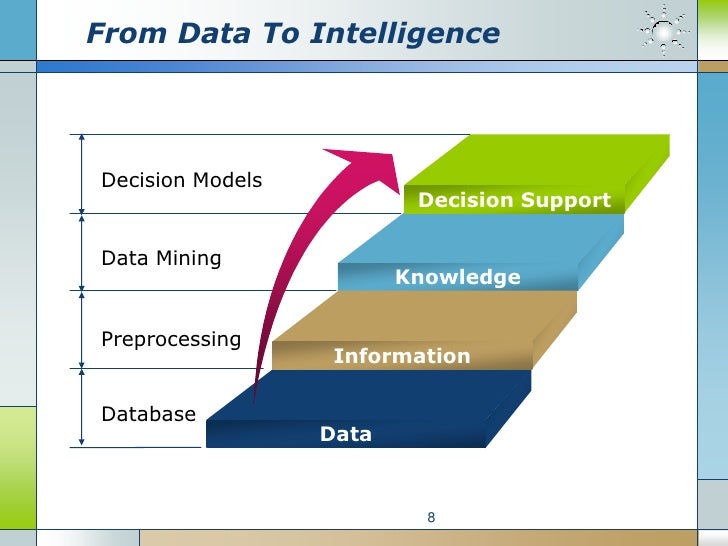 From Data To Intelligence

Decision Models

Data Mining

Preprocessing

Database

Decision Support

Knowledge

Information

Data

8